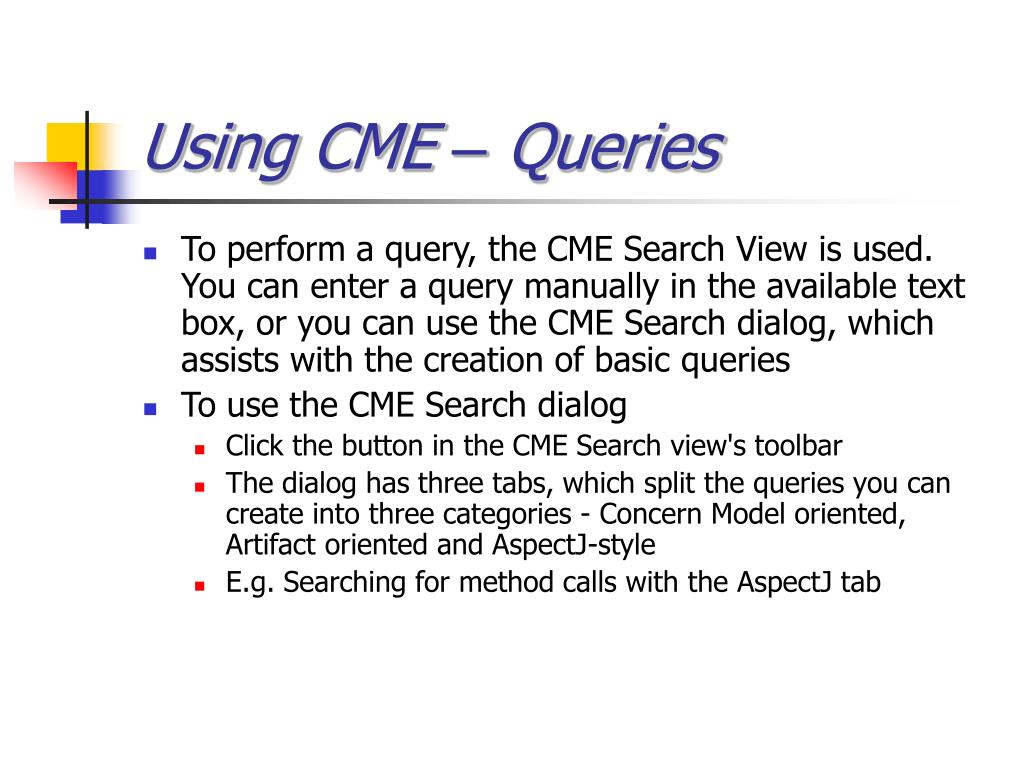 Using CME – Queries

- To perform a query, the CME Search View is used. You can enter a query manually in the available text box, or you can use the CME Search dialog, which assists with the creation of basic queries
- To use the CME Search dialog
  - Click the button in the CME Search view's toolbar
  - The dialog has three tabs, which split the queries you can create into three categories - Concern Model oriented, Artifact oriented and AspectJ-style
  - E.g. Searching for method calls with the AspectJ tab